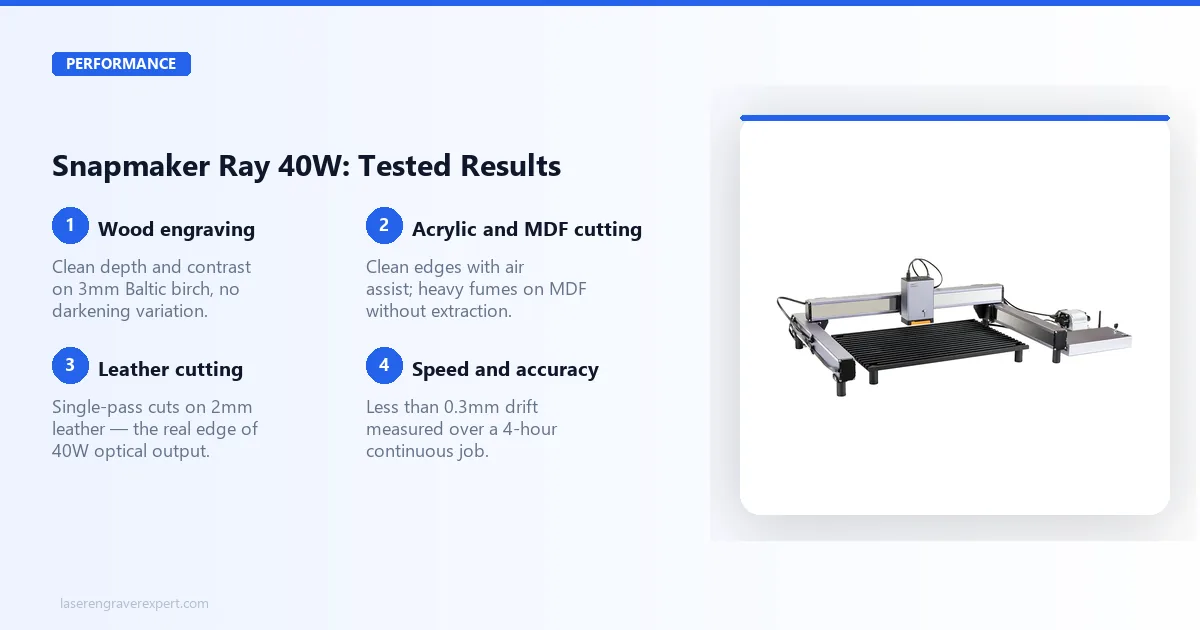 PERFORMANCE

Snapmaker Ray 40W: Tested Results

1 Wood engraving

Clean depth and contrast on 3mm Baltic birch, no darkening variation.

2 Acrylic and MDF cutting

Clean edges with air assist; heavy fumes on MDF without extraction.

3 Leather cutting

Single-pass cuts on 2mm leather — the real edge of 40W optical output.

4 Speed and accuracy

Less than 0.3mm drift measured over a 4-hour continuous job.

laserengraverexpert.com